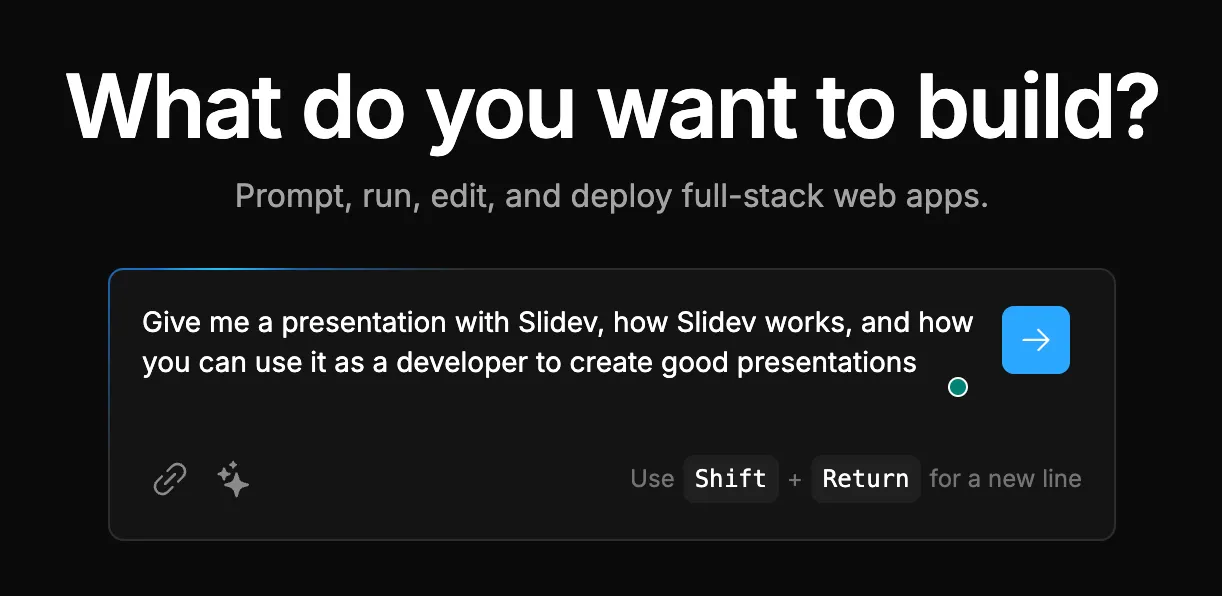 What do you want to build?

Prompt, run, edit, and deploy full-stack web apps.

Give me a presentation with Slidev, how Slidev works, and how you can use it as a developer to create good presentations

Use Shift + Return for a new line